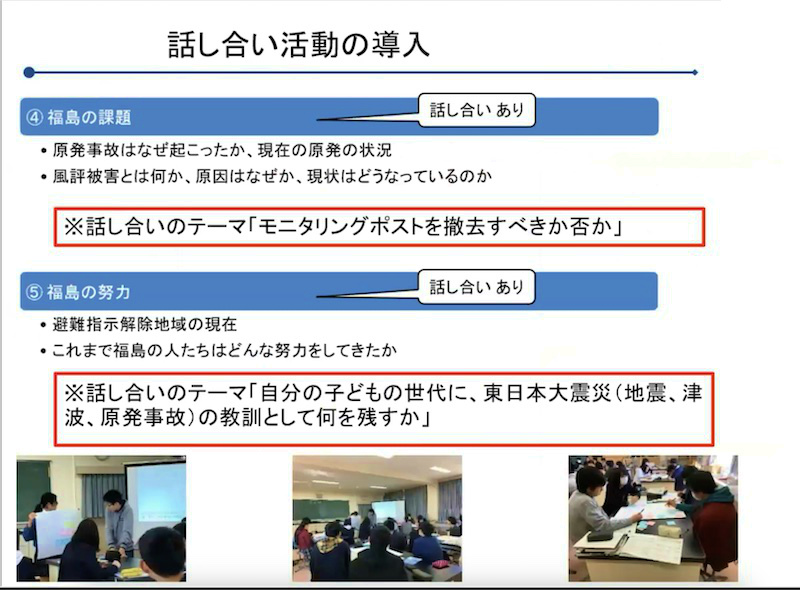 話し合い活動の導入

④ 福島の課題

話し合い あり

• 原発事故はなぜ起こったか、現在の原発の状況
• 風評被害とは何か、原因はなぜか、現状はどうなっているのか

※話し合いのテーマ「モニタリングポストを撤去すべきか否か」

⑤ 福島の努力

話し合い あり

• 避難指示解除地域の現在
• これまで福島の人たちはどんな努力をしてきたか

※話し合いのテーマ「自分の子どもの世代に、東日本大震災（地震、津波、原発事故）の教訓として何を残すか」